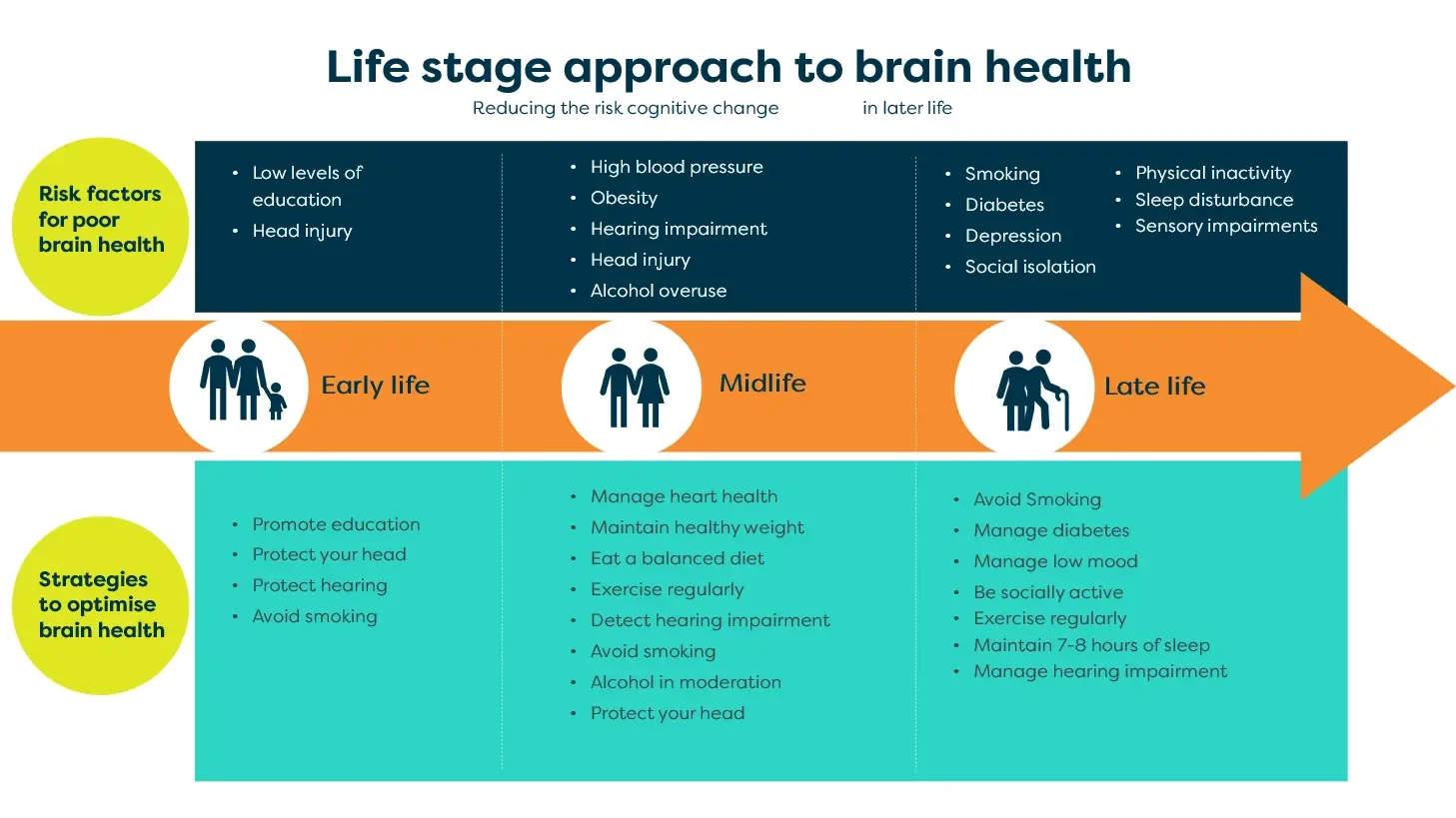 Life stage approach to brain health

Reducing the risk cognitive change in later life

Risk factors for poor brain health

- Low levels of education
- Head injury

- High blood pressure
- Obesity
- Hearing impairment
- Head injury
- Alcohol overuse

- Smoking
- Diabetes
- Depression
- Social isolation

- Physical inactivity
- Sleep disturbance
- Sensory impairments

Early life

Midlife

Late life

Strategies to optimise brain health

- Promote education
- Protect your head
- Protect hearing
- Avoid smoking

- Manage heart health
- Maintain healthy weight
- Eat a balanced diet
- Exercise regularly
- Detect hearing impairment
- Avoid smoking
- Alcohol in moderation
- Protect your head

- Avoid Smoking
- Manage diabetes
- Manage low mood
- Be socially active
- Exercise regularly
- Maintain 7-8 hours of sleep
- Manage hearing impairment